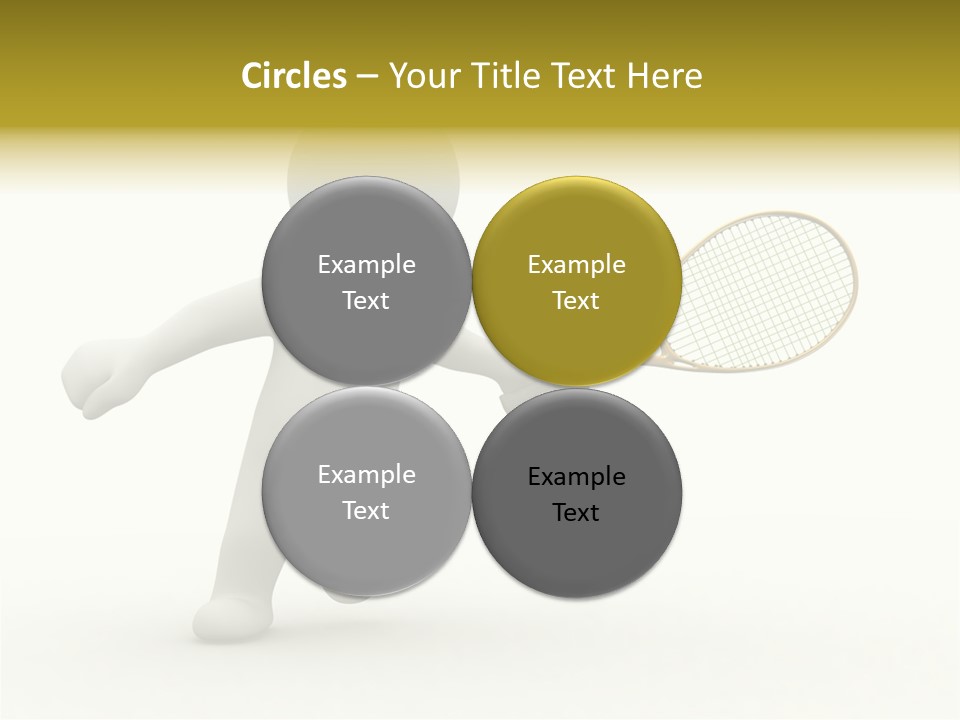 Circles – Your Title Text Here

Example Text

Example Text

Example Text

Example Text